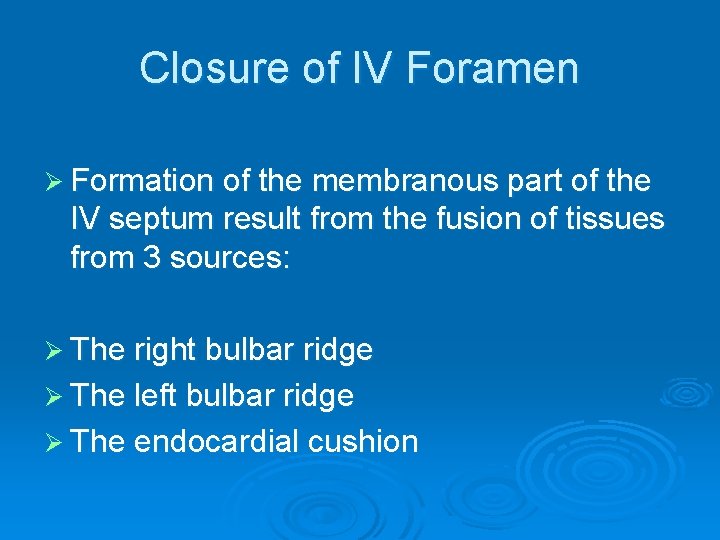 Closure of IV Foramen

➢ Formation of the membranous part of the IV septum result from the fusion of tissues from 3 sources:

➢ The right bulbar ridge
➢ The left bulbar ridge
➢ The endocardial cushion